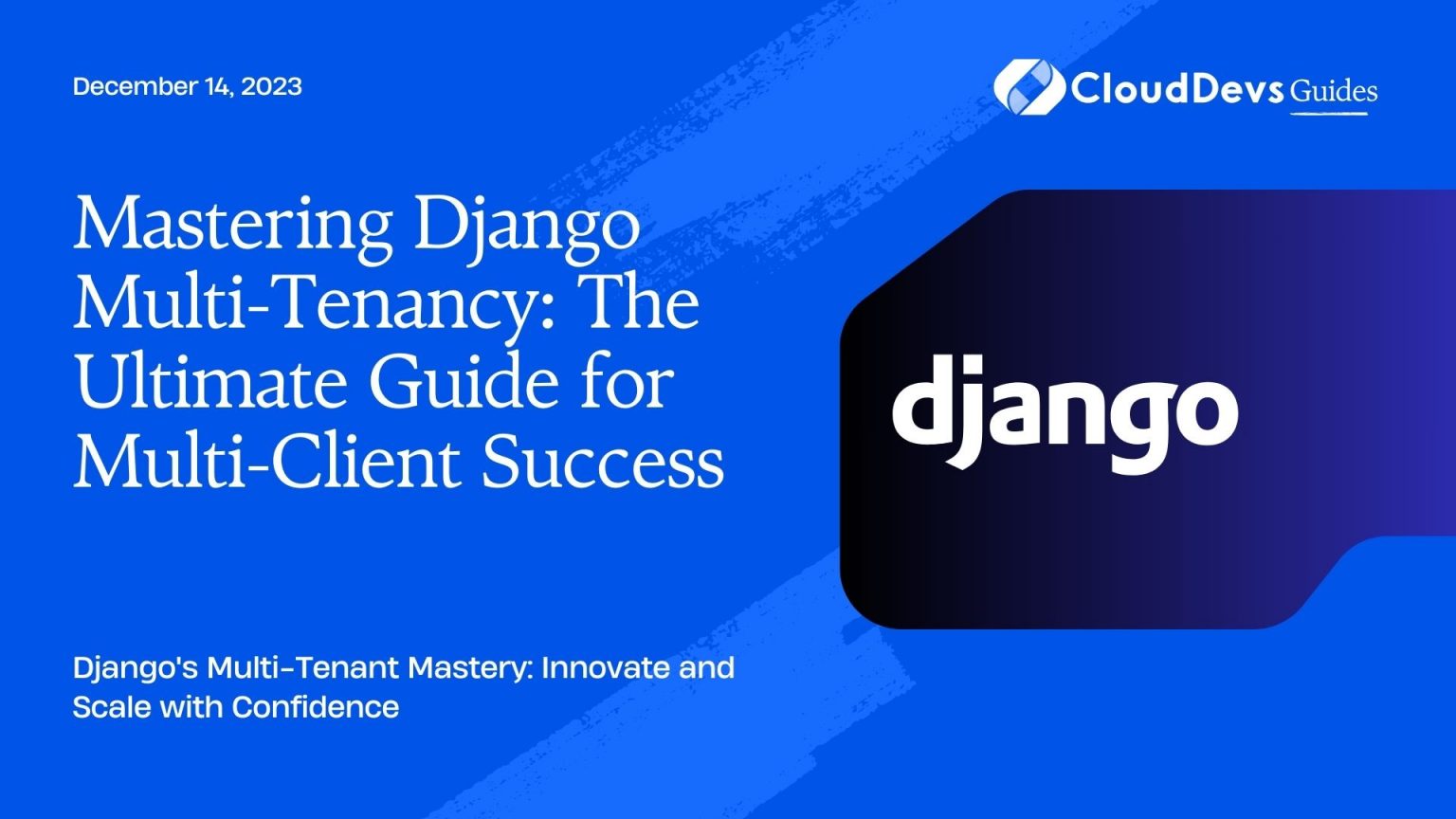 December 14, 2023

CloudDevs Guides

Mastering Django Multi-Tenancy: The Ultimate Guide for Multi-Client Success

django

Django's Multi-Tenant Mastery: Innovate and Scale with Confidence